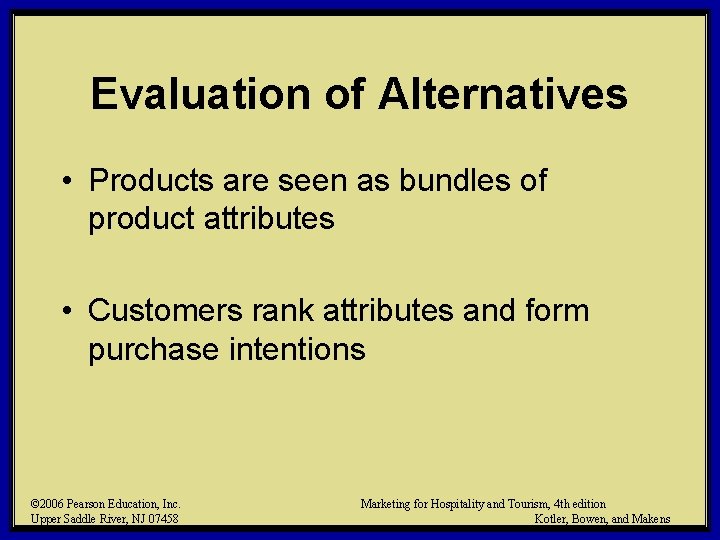 Evaluation of Alternatives

• Products are seen as bundles of product attributes

• Customers rank attributes and form purchase intentions

©2006 Pearson Education, Inc.
Upper Saddle River, NJ 07458

Marketing for Hospitality and Tourism, 4th edition
Kotler, Bowen, and Makens